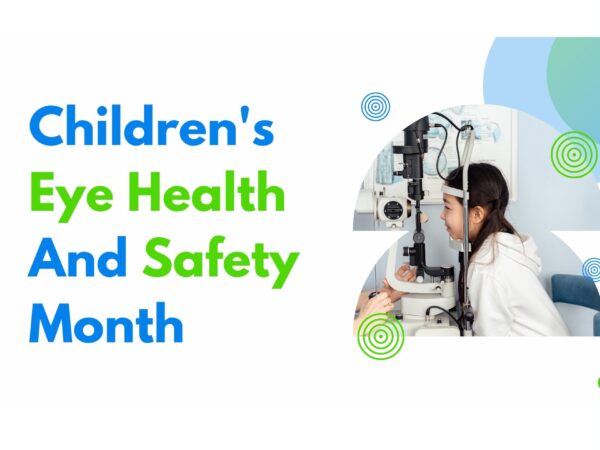 Children's Eye Health And Safety Month